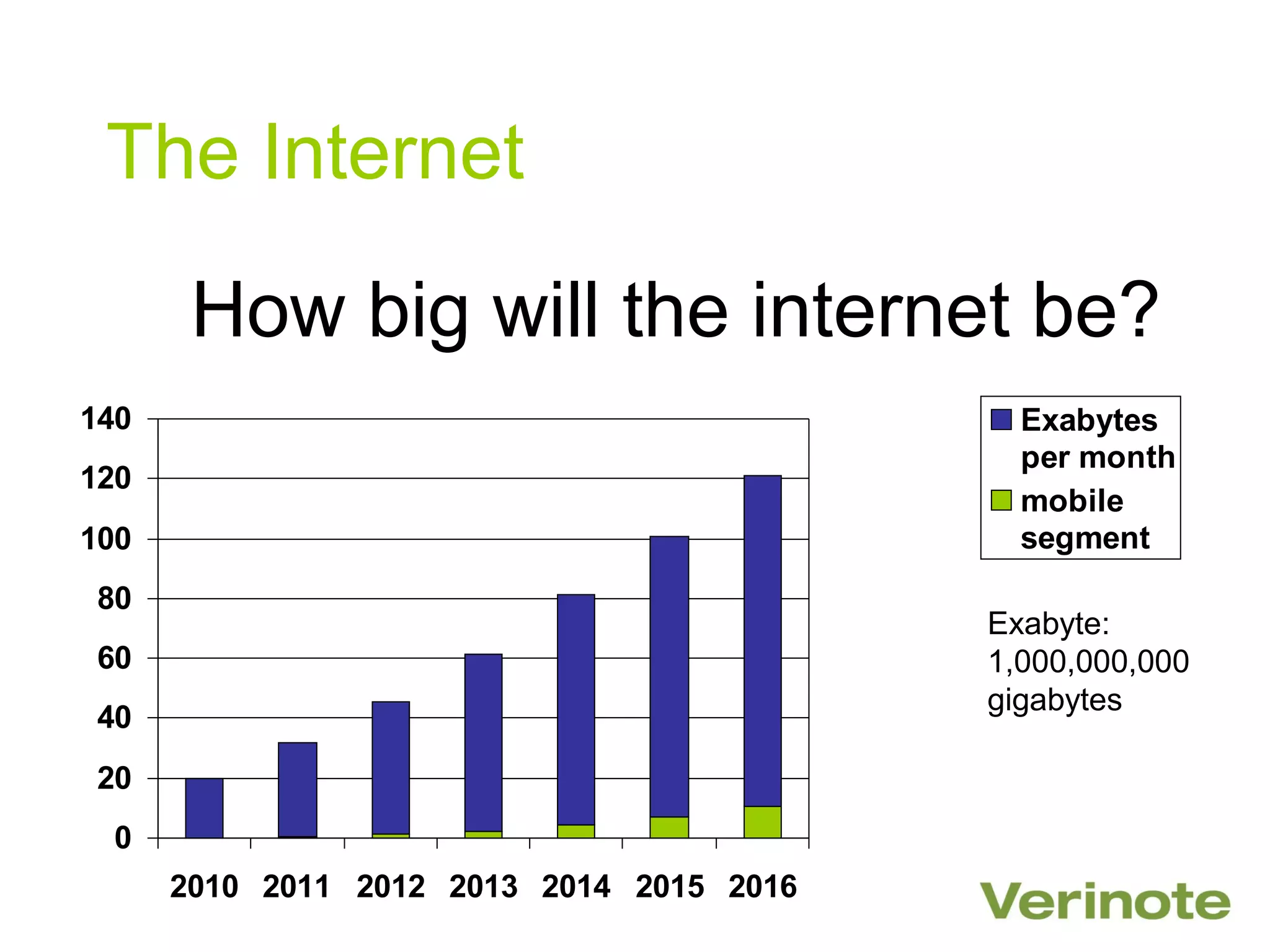 The Internet

How big will the internet be?

140
120
100
80
60
40
20
0

2010 2011 2012 2013 2014 2015 2016

Exabytes per month
mobile segment

Exabyte: 1,000,000,000 gigabytes

Verinote